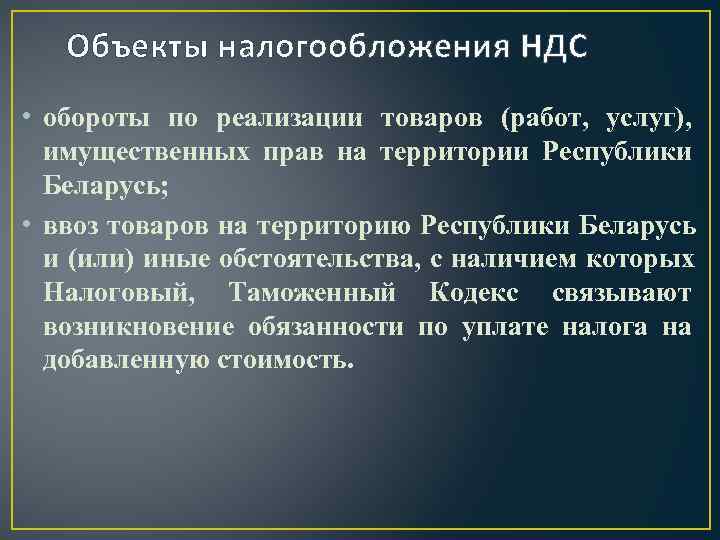 Объекты налогообложения НДС

• обороты по реализации товаров (работ, услуг), имущественных прав на территории Республики Беларусь;

• ввоз товаров на территорию Республики Беларусь и (или) иные обстоятельства, с наличием которых Налоговый, Таможенный Кодекс связывают возникновение обязанности по уплате налога на добавленную стоимость.